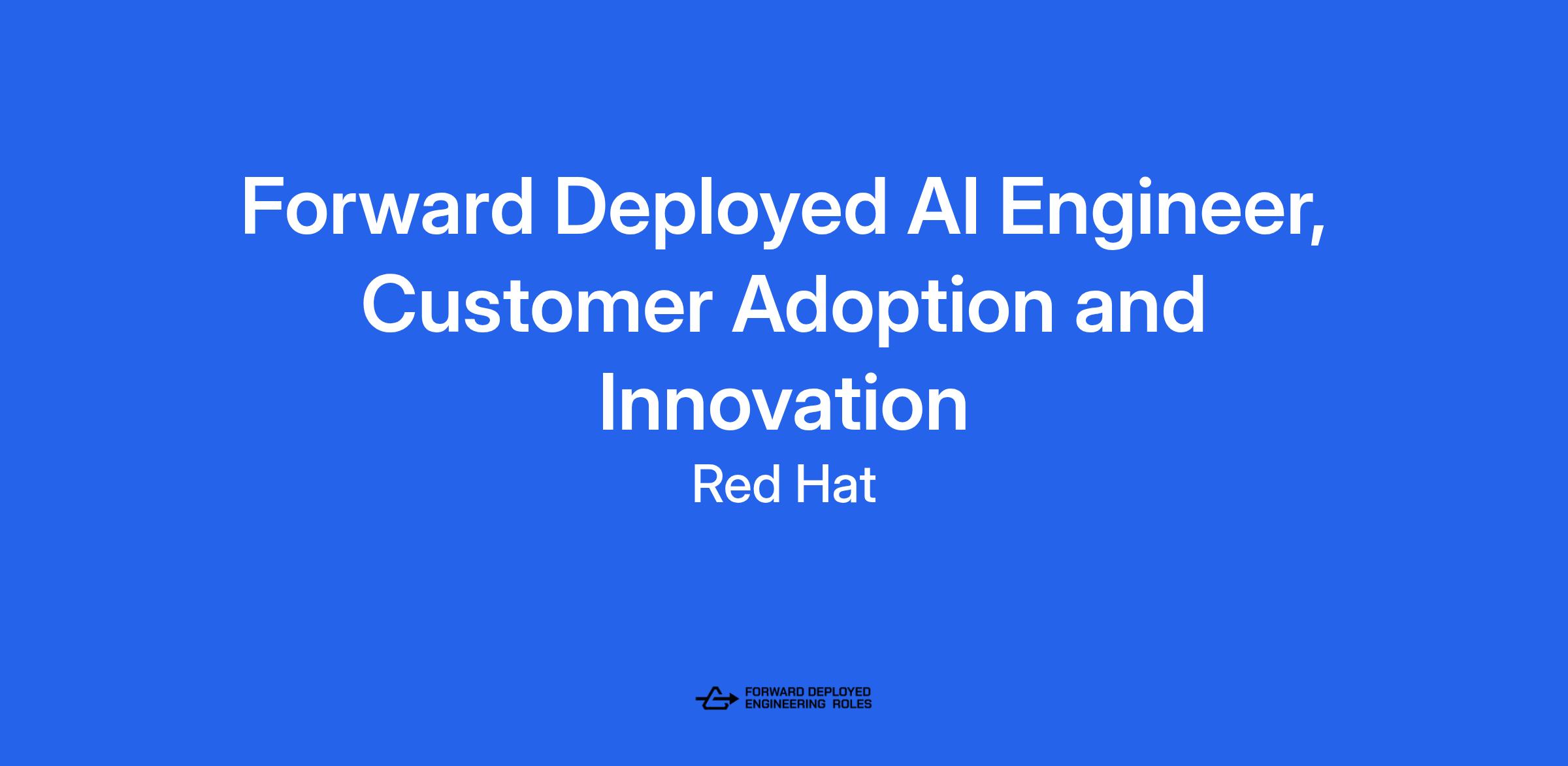 Forward Deployed AI Engineer, Customer Adoption and Innovation

Red Hat

FORWARD DEPLOYED ENGINEERING ROLES